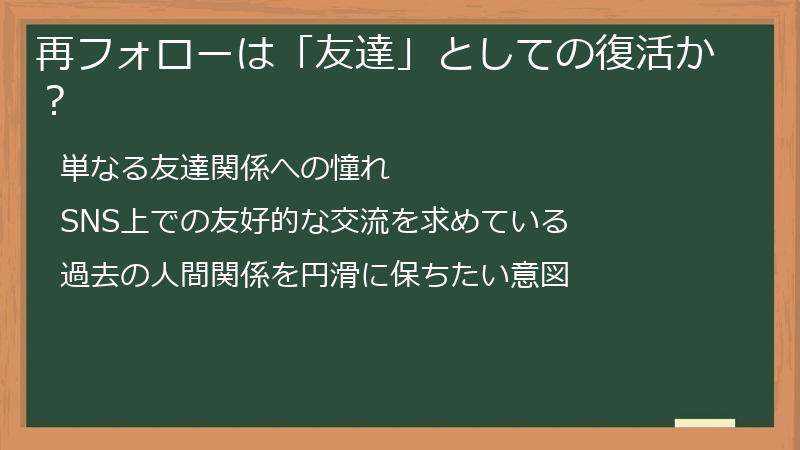 再フォローは「友達」としての復活か？

単なる友達関係への憧れ

SNS上での友好的な交流を求めている

過去の人間関係を円滑に保ちたい意図